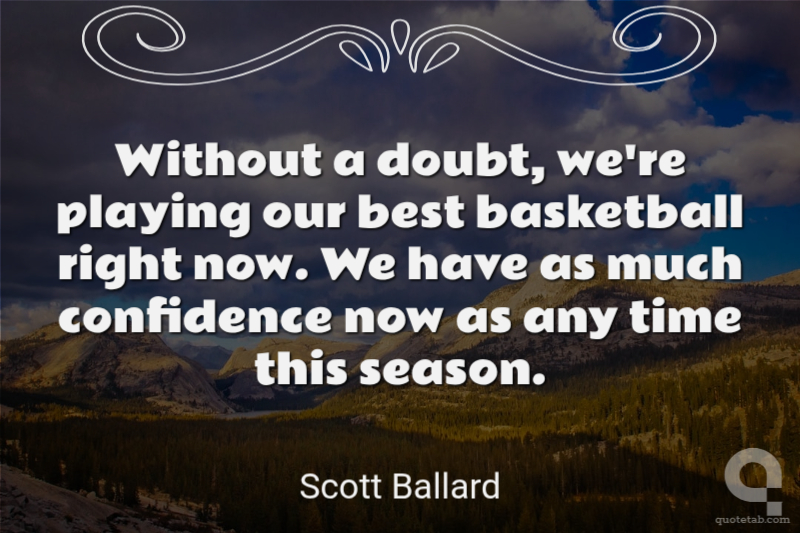 Without a doubt, we're playing our best basketball right now. We have as much confidence now as any time this season.

Scott Ballard

quotetab.com